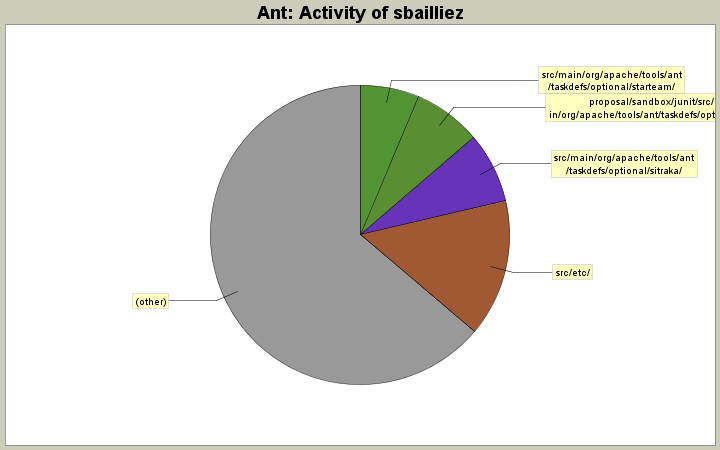 Ant: Activity of sbailliez

src/main/org/apache/tools/ant /taskdefs/optional/starteam/

proposal/sandbox/junit/src/ in/org/apache/tools/ant/taskdefs/opt

src/main/org/apache/tools/ant /taskdefs/optional/sitraka/

src/etc/

(other)